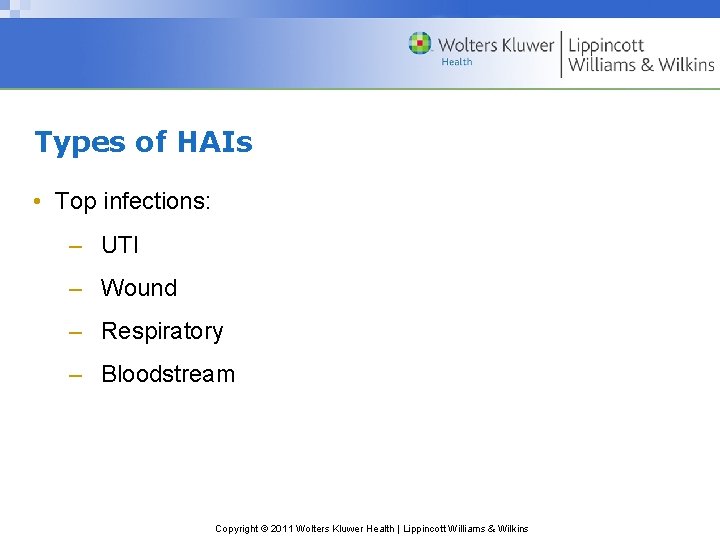 Wolters Kluwer Health | Lippincott Williams & Wilkins

Types of HAIs

• Top infections:
– UTI
– Wound
– Respiratory
– Bloodstream

Copyright © 2011 Wolters Kluwer Health | Lippincott Williams & Wilkins